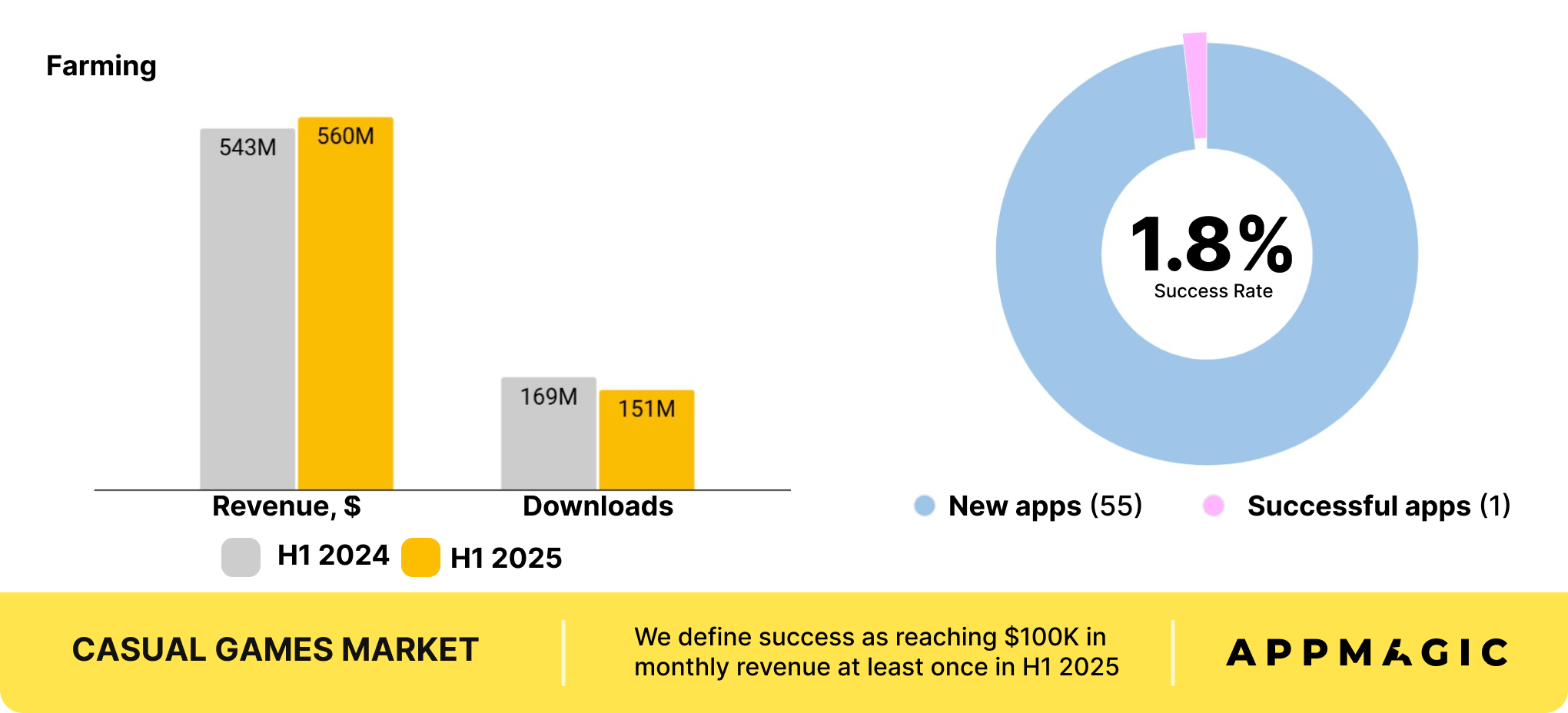 Farming

543M
560M
169M
151M

Revenue, $
Downloads

H1 2024
H1 2025

1.8%
Success Rate

New apps (55)
Successful apps (1)

CASUAL GAMES MARKET

We define success as reaching $100K in monthly revenue at least once in H1 2025

APPMAGIC